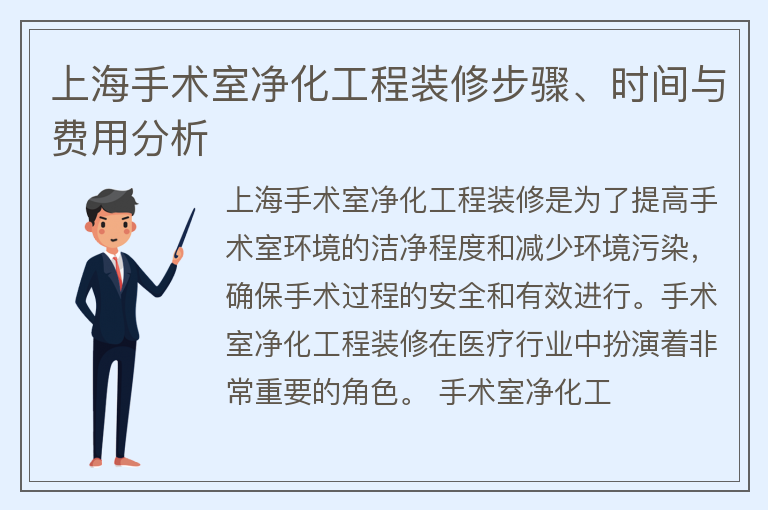 上海手术室净化工程装修步骤、时间与费用分析

上海手术室净化工程装修是为了提高手术室环境的洁净程度和减少环境污染，确保手术过程的安全和有效进行。手术室净化工程装修在医疗行业中扮演着非常重要的角色。 手术室净化工